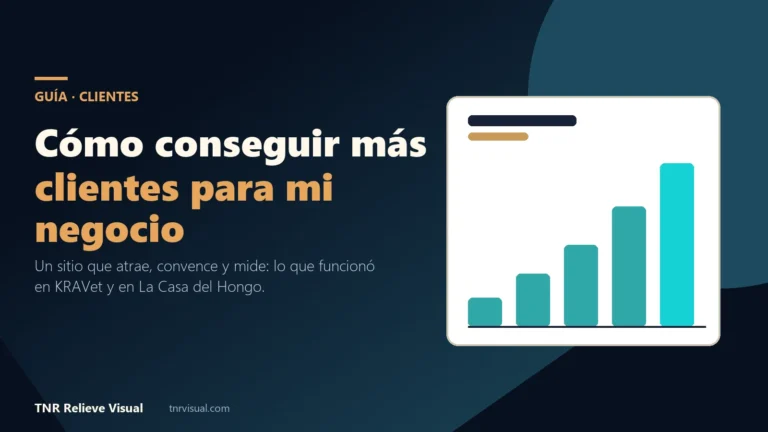 GUÍA · CLIENTES

Cómo conseguir más clientes para mi negocio

Un sitio que atrae, convence y mide: lo que funcionó en KRAVet y en La Casa del Hongo.

TNR Relieve Visual

tnrvisual.com